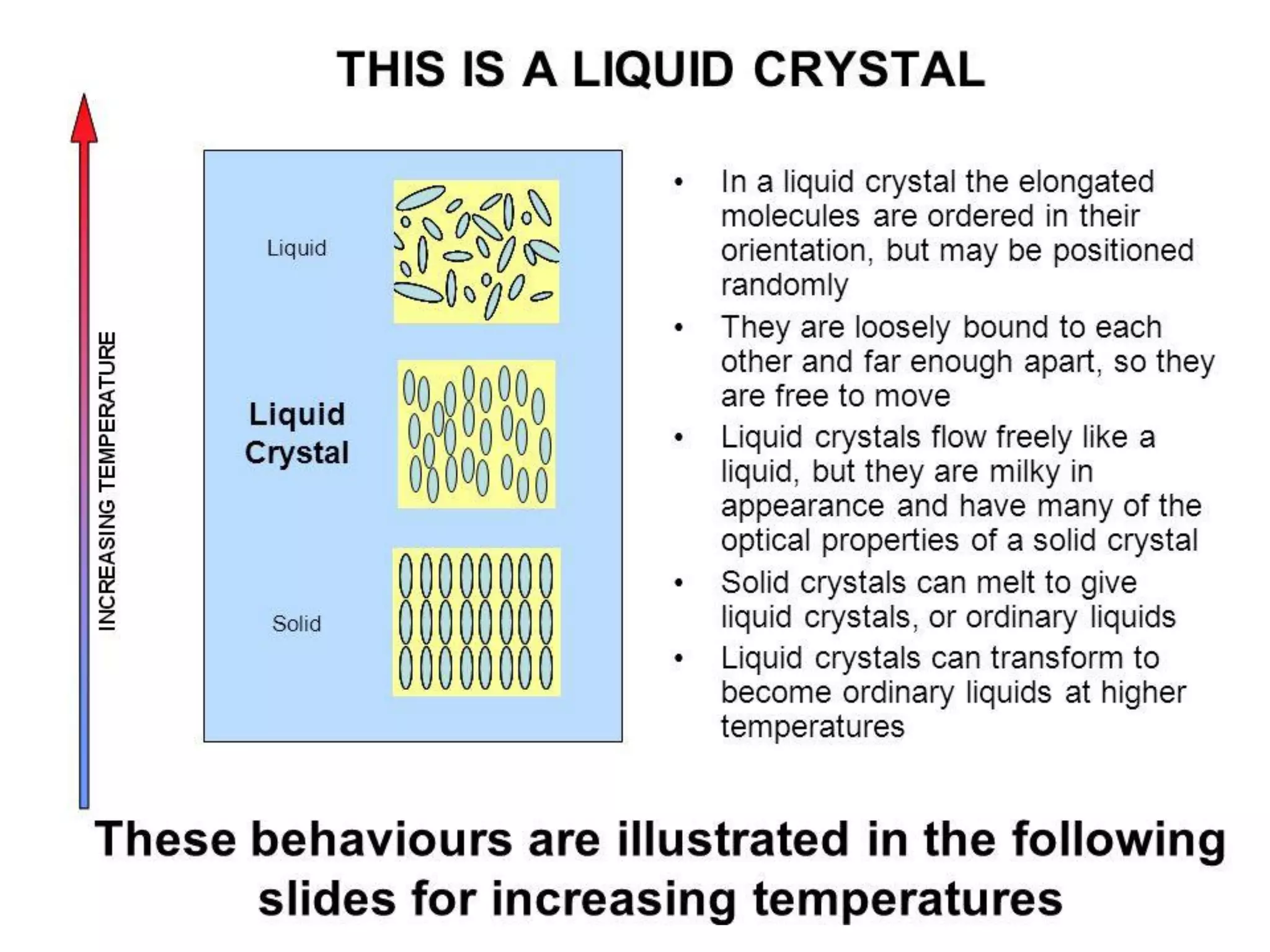 THIS IS A LIQUID CRYSTAL

INCREASING TEMPERATURE

Liquid

Liquid Crystal

Solid

• In a liquid crystal the elongated molecules are ordered in their orientation, but may be positioned randomly
• They are loosely bound to each other and far enough apart, so they are free to move
• Liquid crystals flow freely like a liquid, but they are milky in appearance and have many of the optical properties of a solid crystal
• Solid crystals can melt to give liquid crystals, or ordinary liquids
• Liquid crystals can transform to become ordinary liquids at higher temperatures

These behaviours are illustrated in the following slides for increasing temperatures